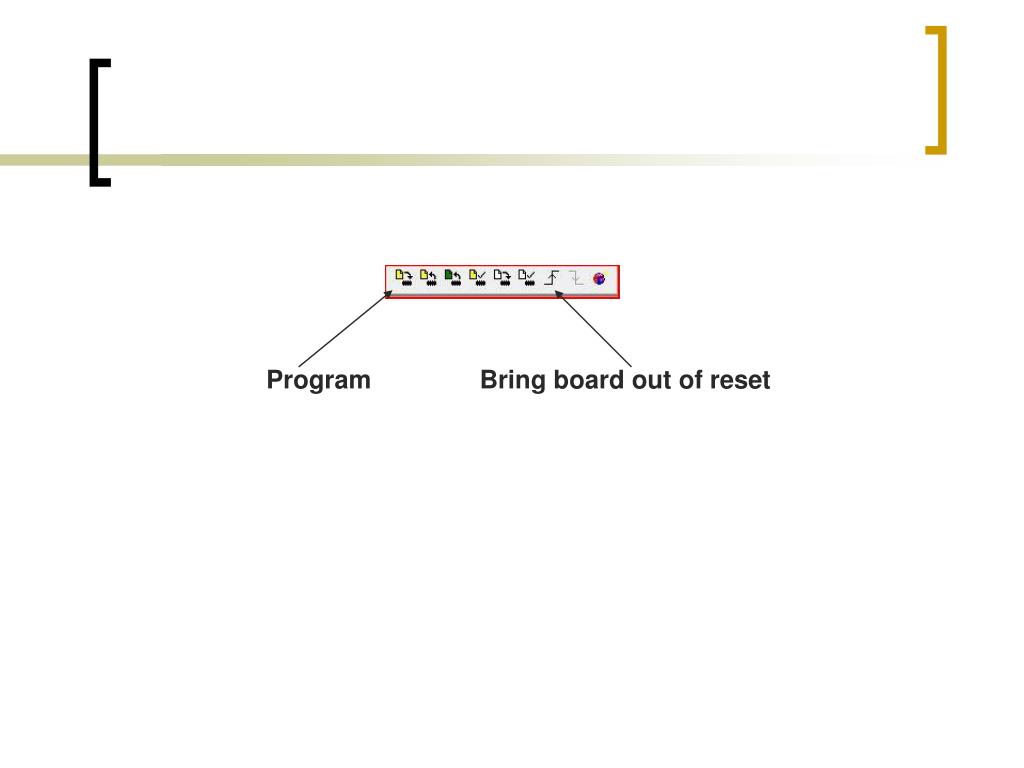 Program

Bring board out of reset